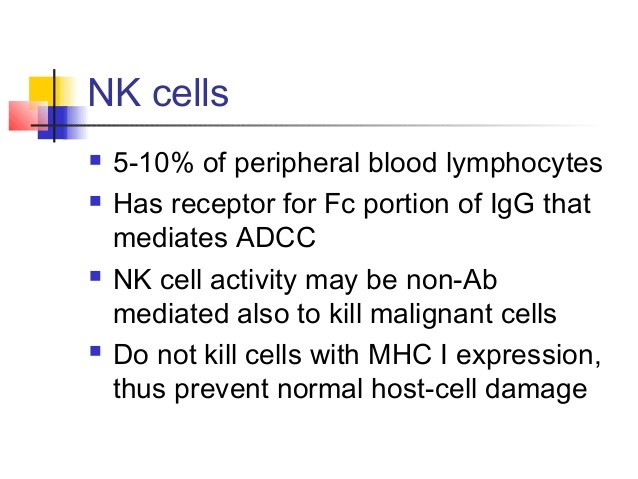 NK cells

- 5-10% of peripheral blood lymphocytes
- Has receptor for Fc portion of IgG that mediates ADCC
- NK cell activity may be non-Ab mediated also to kill malignant cells
- Do not kill cells with MHC I expression, thus prevent normal host-cell damage